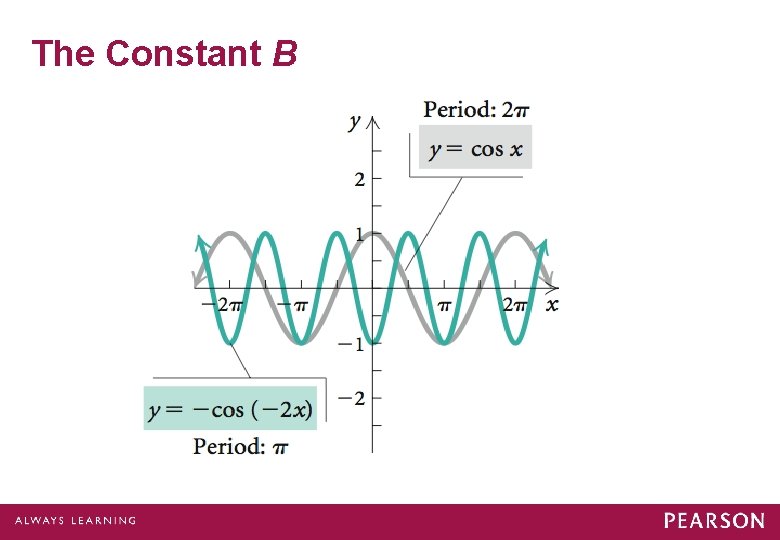 The Constant $B$

Period: $2\pi$

$y = \cos x$

$y$

2

1

$-2\pi$ $-\pi$ $\pi$ $2\pi$ $x$

$-1$

$-2$

$y = -\cos(-2x)$

Period: $\pi$

ALWAYS LEARNING

PEARSON